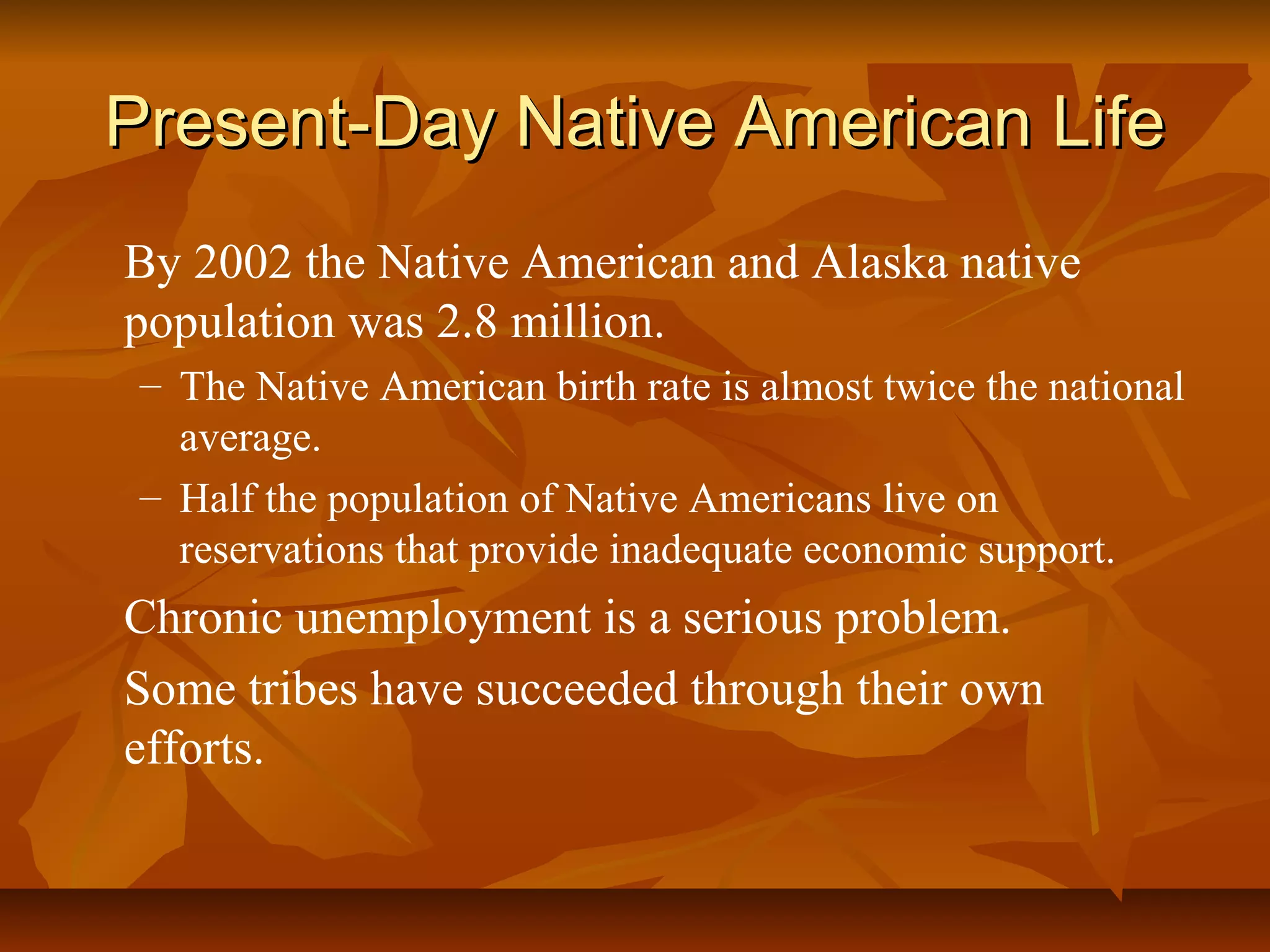 Present-Day Native American Life

By 2002 the Native American and Alaska native population was 2.8 million.

– The Native American birth rate is almost twice the national average.

– Half the population of Native Americans live on reservations that provide inadequate economic support.

Chronic unemployment is a serious problem.

Some tribes have succeeded through their own efforts.